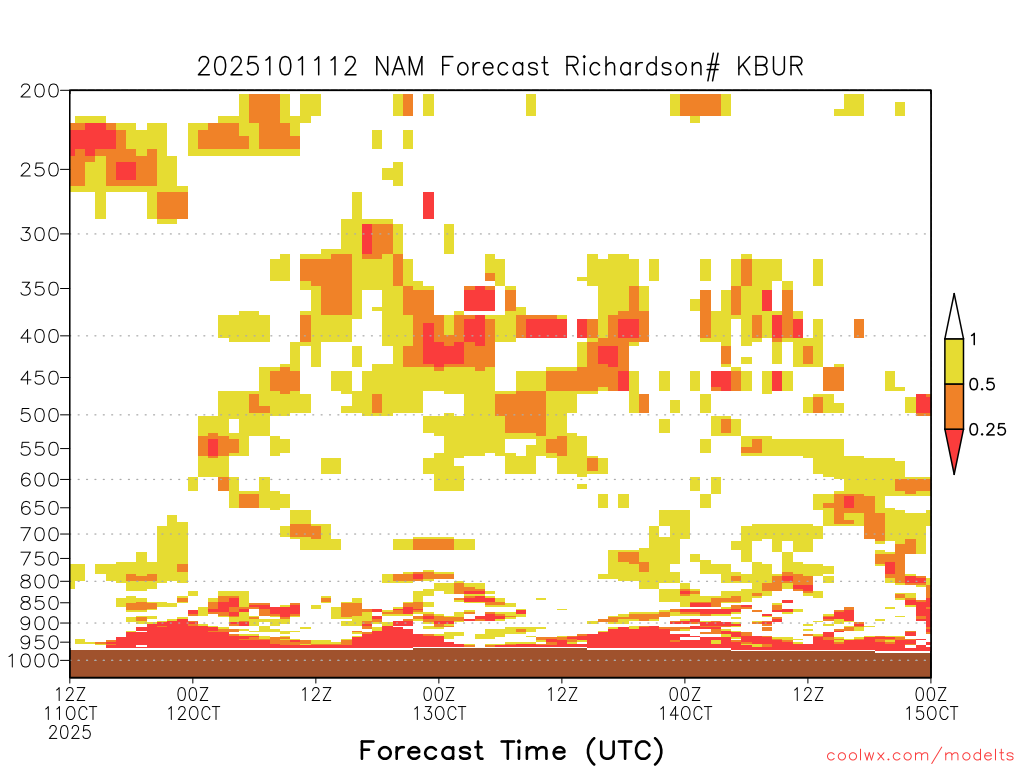 2025101112 NAM Forecast Richardson# KBUR

200
250
300
350
400
450
500
550
600
650
700
750
800
850
900
950
1000

1
0.5
0.25

12Z 11OCT 2025
00Z 12OCT
12Z
00Z 13OCT
12Z
00Z 14OCT
12Z
00Z 15OCT

Forecast Time (UTC)

coolwx.com/modelts